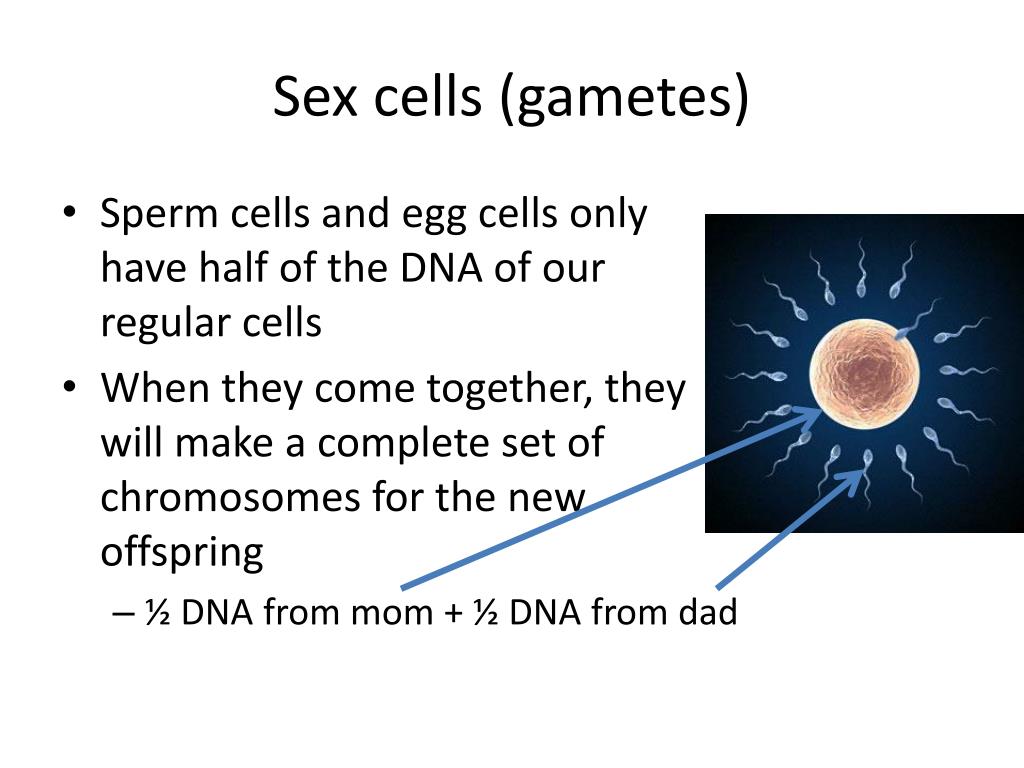 Sex cells (gametes)

• Sperm cells and egg cells only have half of the DNA of our regular cells

• When they come together, they will make a complete set of chromosomes for the new offspring

– ½ DNA from mom + ½ DNA from dad